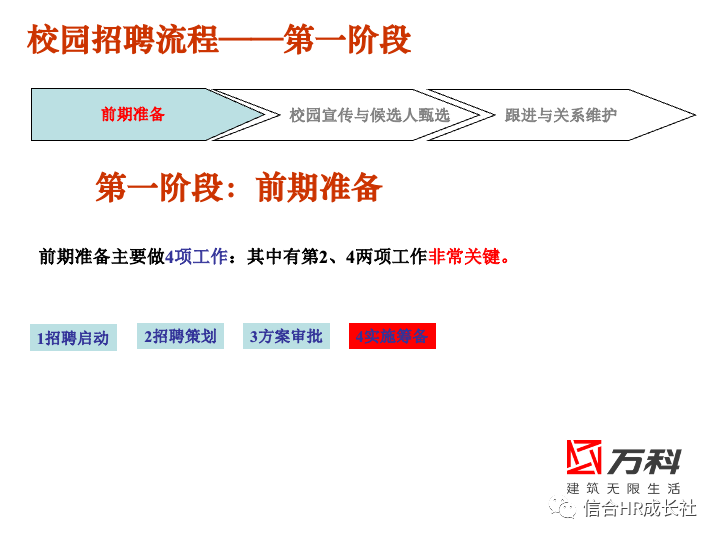 校园招聘流程——第一阶段

前期准备

校园宣传与候选人甄选

跟进与关系维护

第一阶段：前期准备

前期准备主要做4项工作：其中有第2、4两项工作非常关键。

1招聘启动

2招聘策划

3方案审批

4实施筹备

万科
建筑无限生活

信合HR成长社